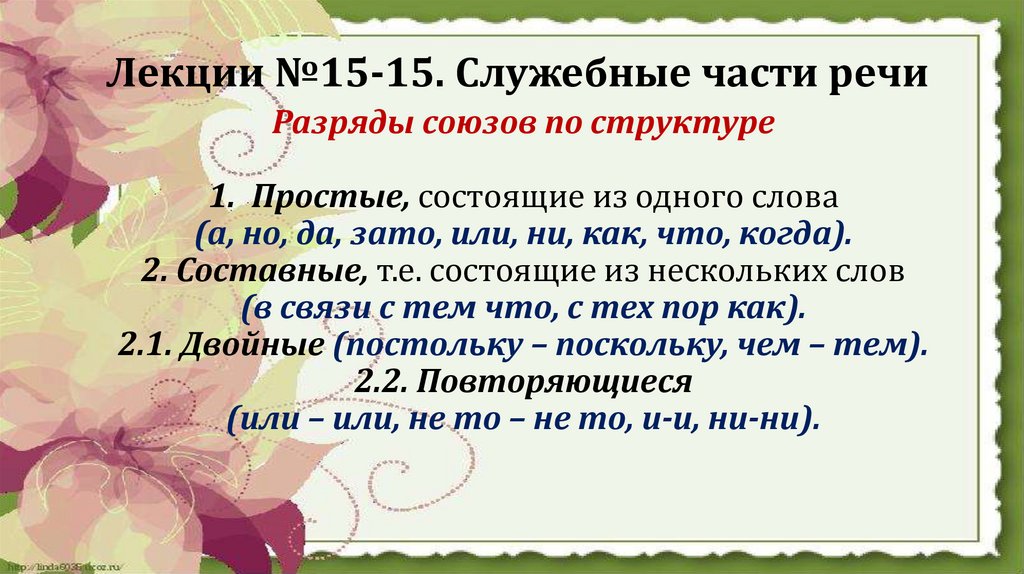 Лекции №15-15. Служебные части речи
Разряды союзов по структуре

1. Простые, состоящие из одного слова (а, но, да, зато, или, ни, как, что, когда).
2. Составные, т.е. состоящие из нескольких слов (в связи с тем что, с тех пор как).
2.1. Двойные (постольку – поскольку, чем – тем).
2.2. Повторяющиеся (или – или, не то – не то, и-и, ни-ни).

http://linda6035.ucoz.ru